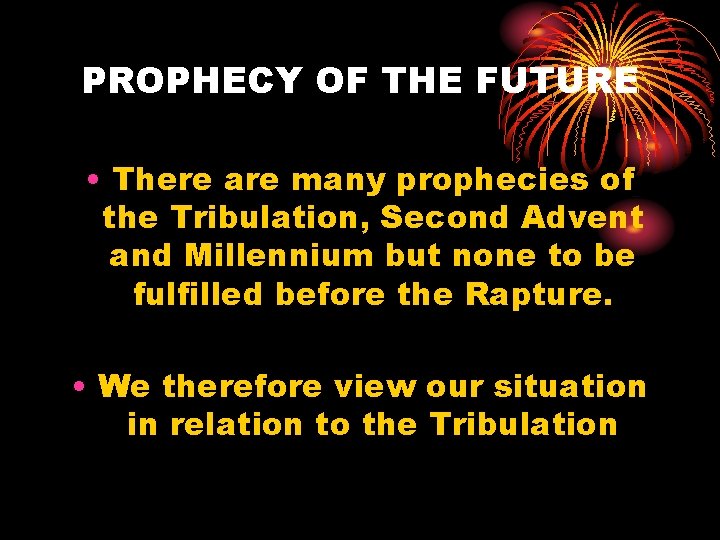 PROPHECY OF THE FUTURE

• There are many prophecies of the Tribulation, Second Advent and Millennium but none to be fulfilled before the Rapture.

• We therefore view our situation in relation to the Tribulation